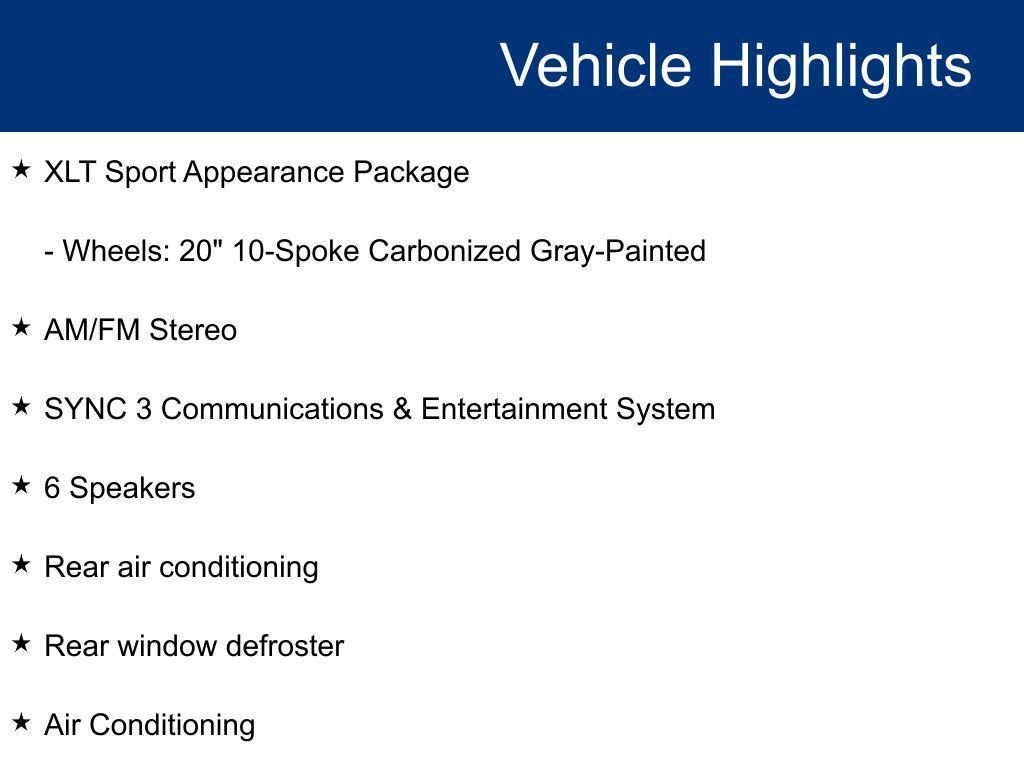 Vehicle Highlights

★ XLT Sport Appearance Package

- Wheels: 20" 10-Spoke Carbonized Gray-Painted

★ AM/FM Stereo

★ SYNC 3 Communications & Entertainment System

★ 6 Speakers

★ Rear air conditioning

★ Rear window defroster

★ Air Conditioning